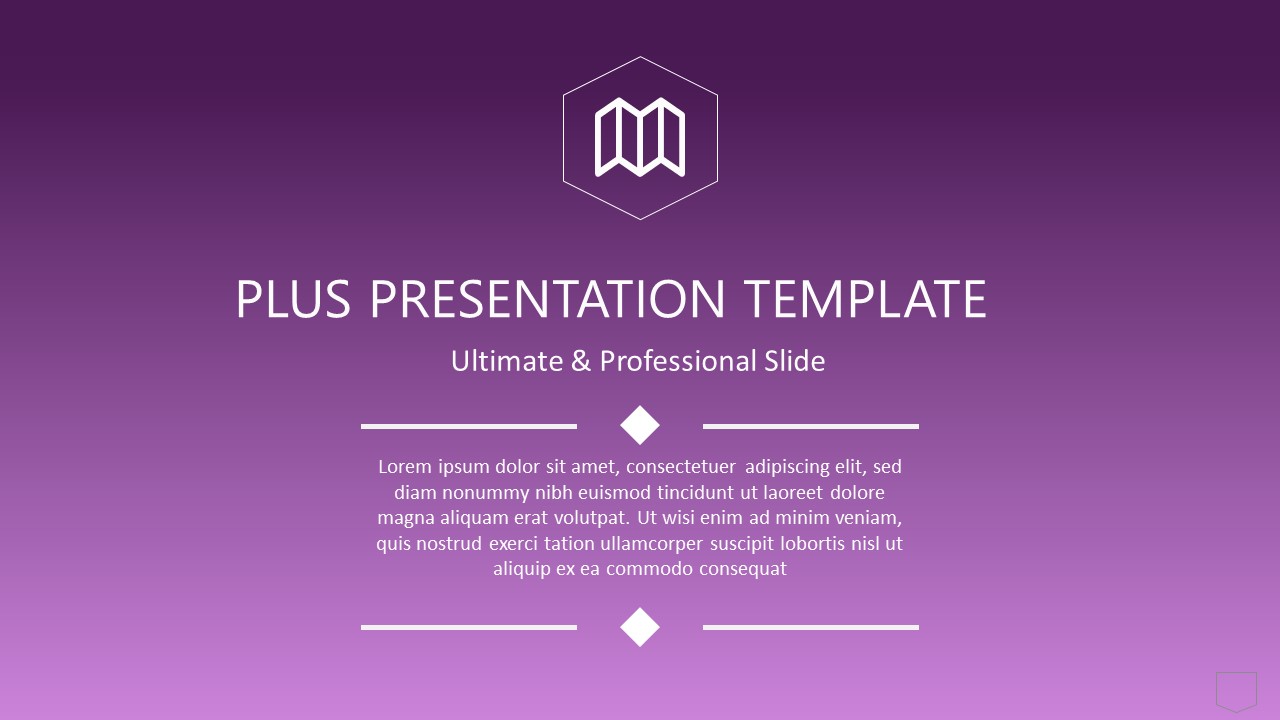 PLUS PRESENTATION TEMPLATE

Ultimate & Professional Slide

Lorem ipsum dolor sit amet, consectetuer adipiscing elit, sed diam nonummy nibh euismod tincidunt ut laoreet dolore magna aliquam erat volutpat. Ut wisi enim ad minim veniam, quis nostrud exerci tation ullamcorper suscipit lobortis nisl ut aliquip ex ea commodo consequat